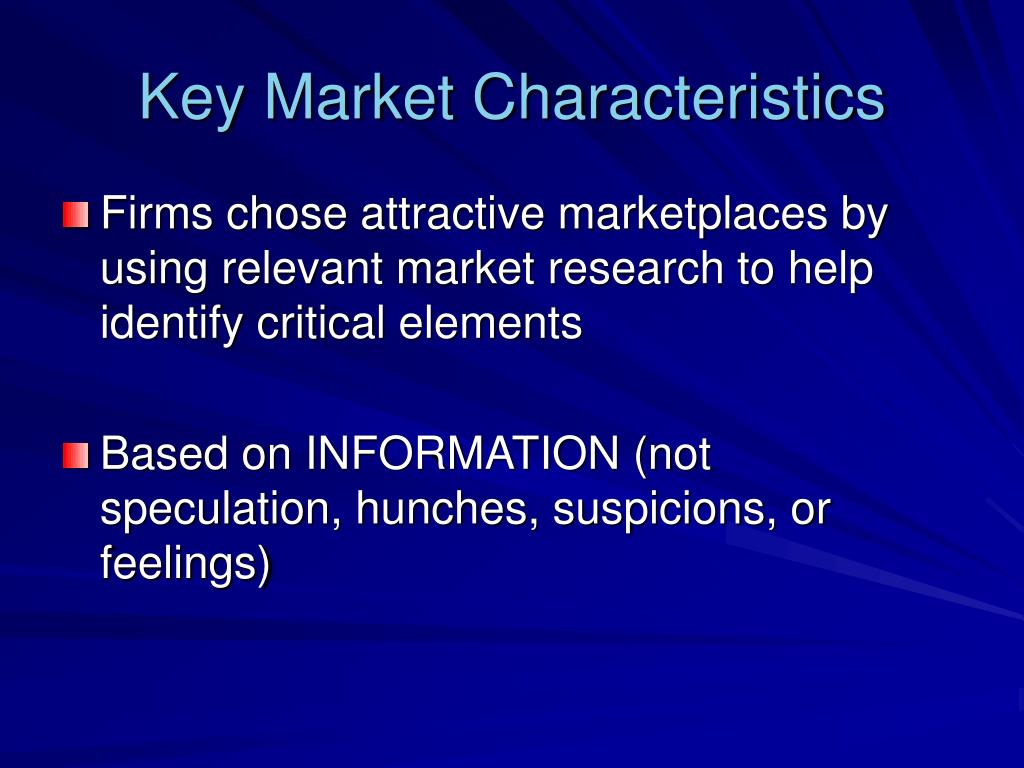 Key Market Characteristics

Firms chose attractive marketplaces by using relevant market research to help identify critical elements

Based on INFORMATION (not speculation, hunches, suspicions, or feelings)